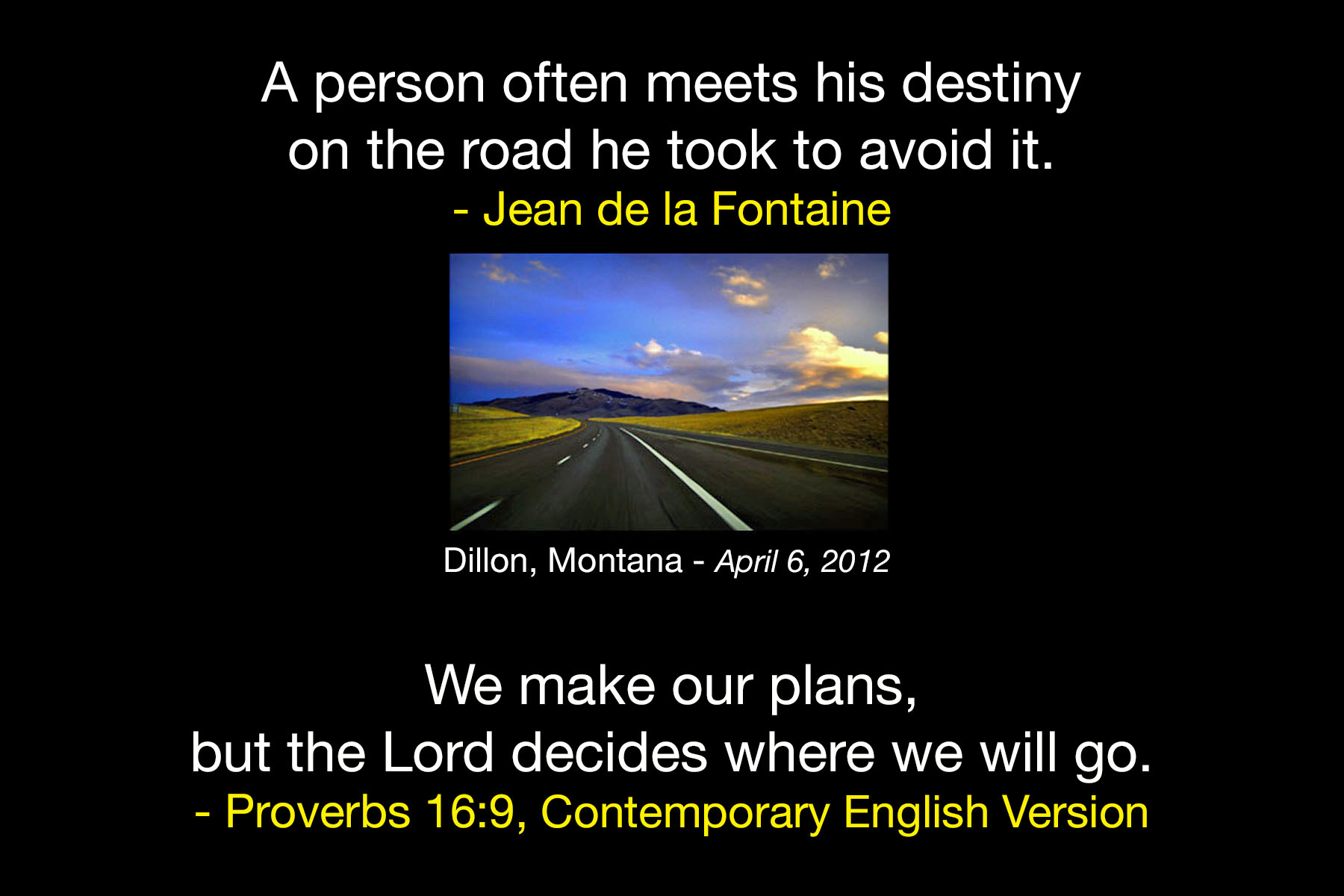 A person often meets his destiny on the road he took to avoid it.
- Jean de la Fontaine

Dillon, Montana - April 6, 2012

We make our plans, but the Lord decides where we will go.
- Proverbs 16:9, Contemporary English Version